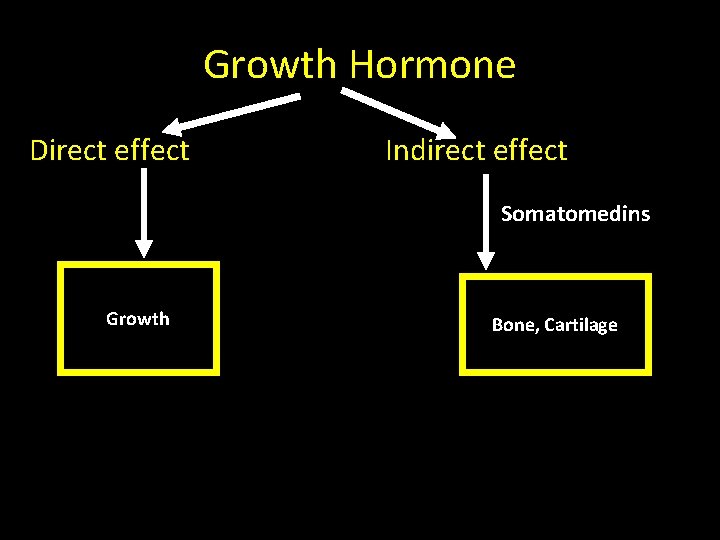 Growth Hormone

Direct effect

Indirect effect

Somatomedins

Growth

Bone, Cartilage